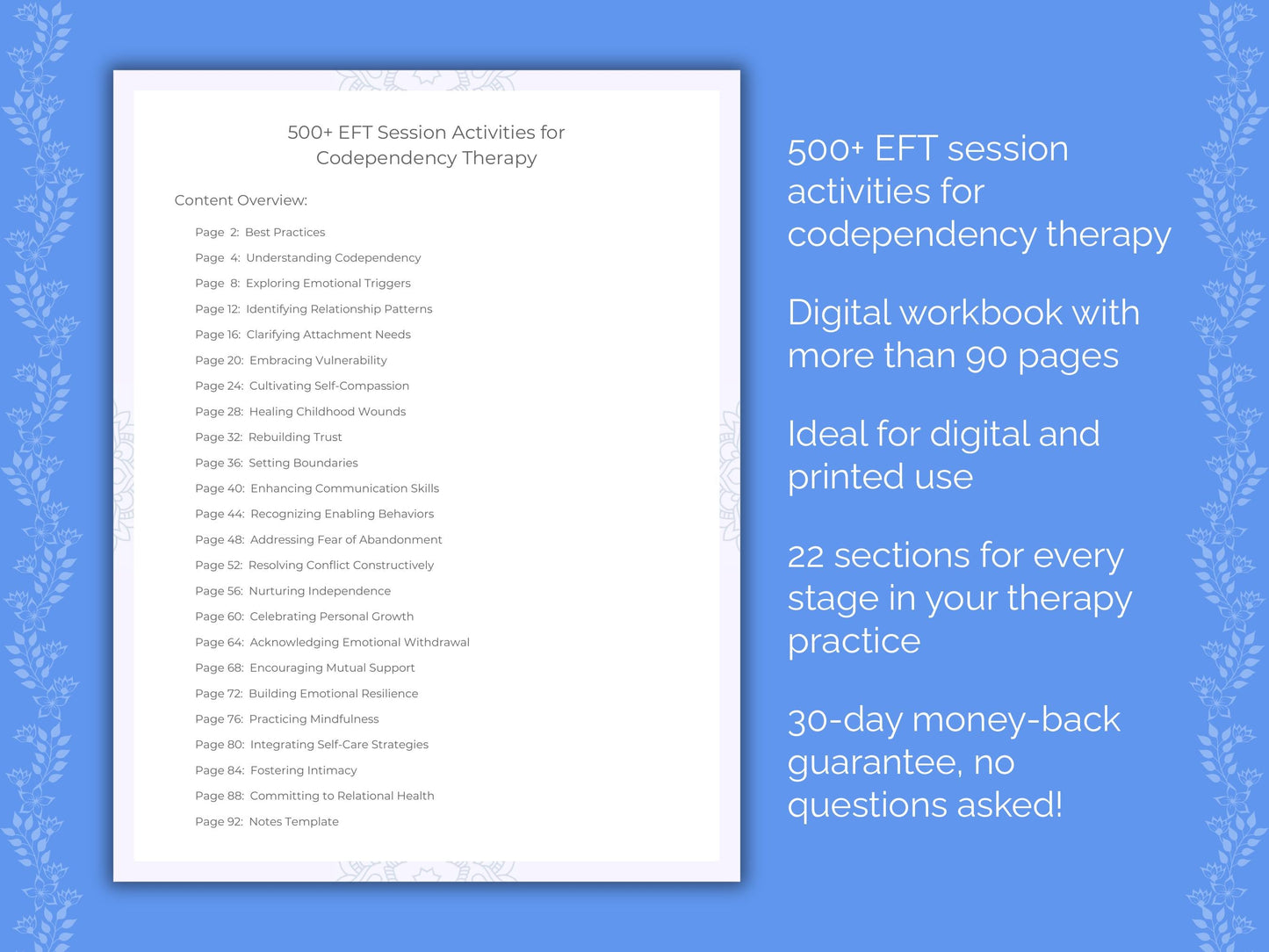 500+ EFT Session Activities for Codependency Therapy

Content Overview:

Page 2: Best Practices
Page 4: Understanding Codependency
Page 8: Exploring Emotional Triggers
Page 12: Identifying Relationship Patterns
Page 16: Clarifying Attachment Needs
Page 20: Embracing Vulnerability
Page 24: Cultivating Self-Compassion
Page 28: Healing Childhood Wounds
Page 32: Rebuilding Trust
Page 36: Setting Boundaries
Page 40: Enhancing Communication Skills
Page 44: Recognizing Enabling Behaviors
Page 48: Addressing Fear of Abandonment
Page 52: Resolving Conflict Constructively
Page 56: Nurturing Independence
Page 60: Celebrating Personal Growth
Page 64: Acknowledging Emotional Withdrawal
Page 68: Encouraging Mutual Support
Page 72: Building Emotional Resilience
Page 76: Practicing Mindfulness
Page 80: Integrating Self-Care Strategies
Page 84: Fostering Intimacy
Page 88: Committing to Relational Health
Page 92: Notes Template

500+ EFT session activities for codependency therapy

Digital workbook with more than 90 pages

Ideal for digital and printed use

22 sections for every stage in your therapy practice

30-day money-back guarantee, no questions asked!